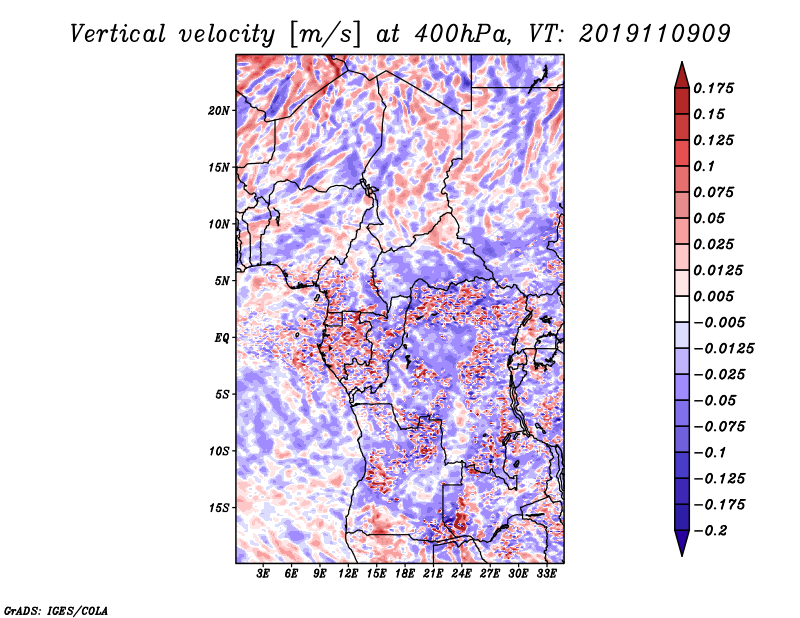 Vertical velocity [m/s] at 400hPa, VT: 2019110909

20N
15N
10N
5N
EQ
5S
10S
15S

3E 6E 9E 12E 15E 18E 21E 24E 27E 30E 33E

0.175
0.15
0.125
0.1
0.075
0.05
0.025
0.0125
0.005
−0.005
−0.0125
−0.025
−0.05
−0.075
−0.1
−0.125
−0.175
−0.2

GrADS: IGES/COLA